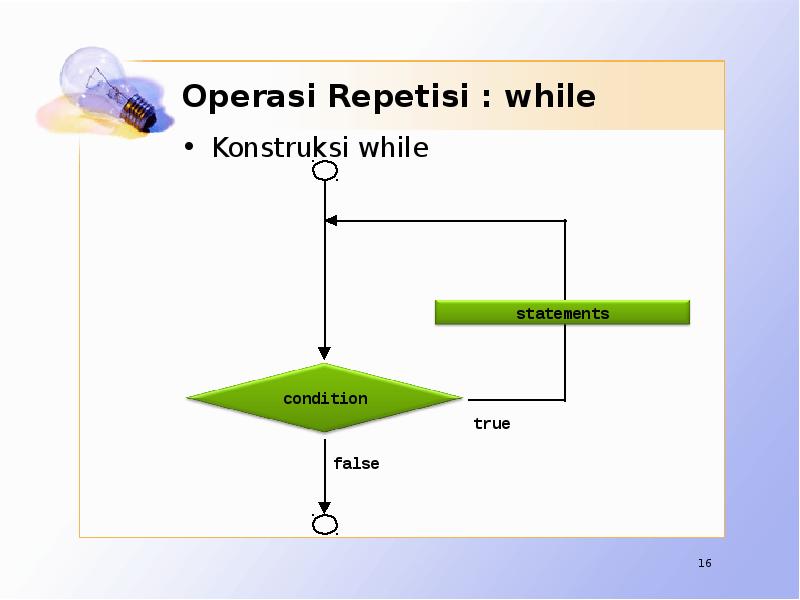 Operasi Repetisi : while

• Konstruksi while

statements

condition

true

false

16